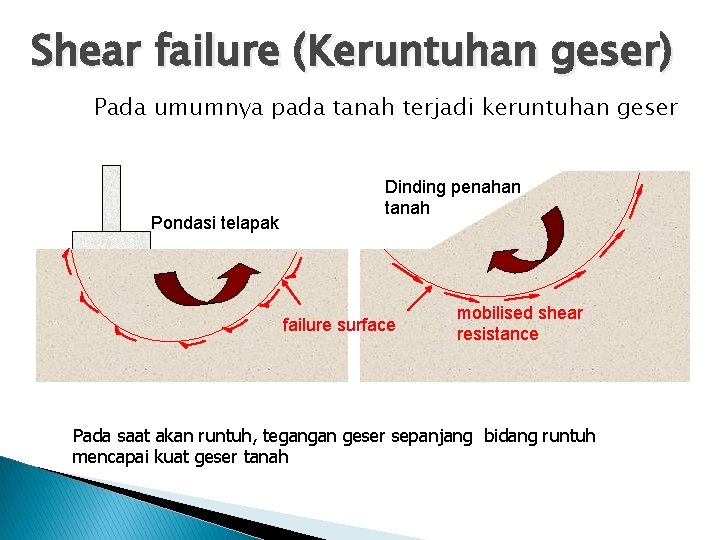 Shear failure (Keruntuhan geser)

Pada umumnya pada tanah terjadi keruntuhan geser

Pondasi telapak

Dinding penahan tanah

failure surface

mobilised shear resistance

Pada saat akan runtuh, tegangan geser sepanjang bidang runtuh mencapai kuat geser tanah